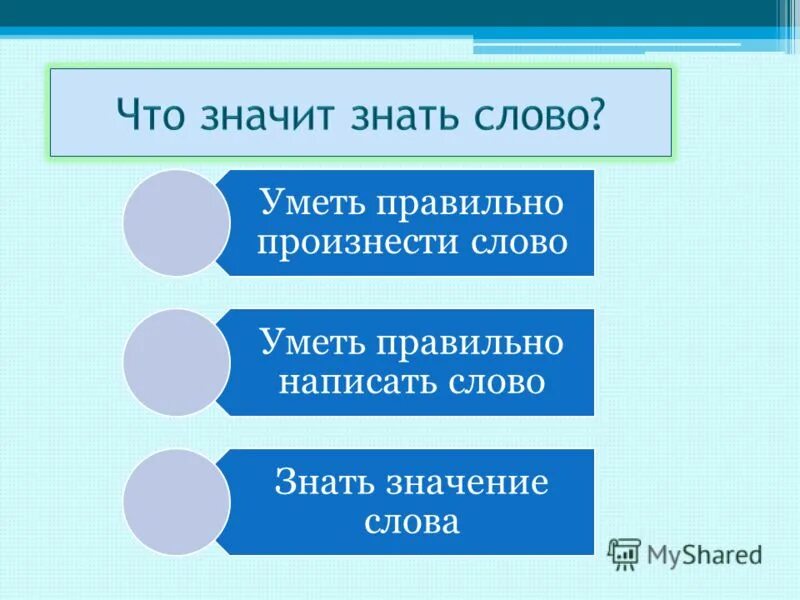 Что значит знать слово?

Уметь правильно произнести слово

Уметь правильно написать слово

Знать значение слова

MyShared